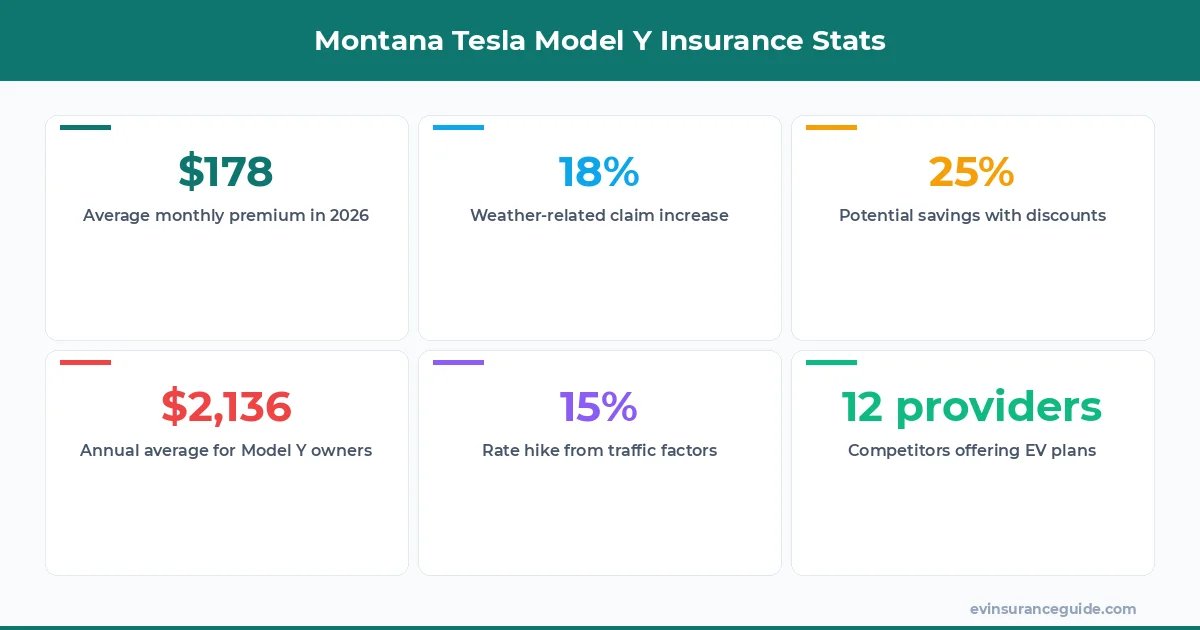 Montana Tesla Model Y Insurance Stats

$178
Average monthly premium in 2026

18%
Weather-related claim increase

25%
Potential savings with discounts

$2,136
Annual average for Model Y owners

15%
Rate hike from traffic factors

12 providers
Competitors offering EV plans

evinsuranceguide.com